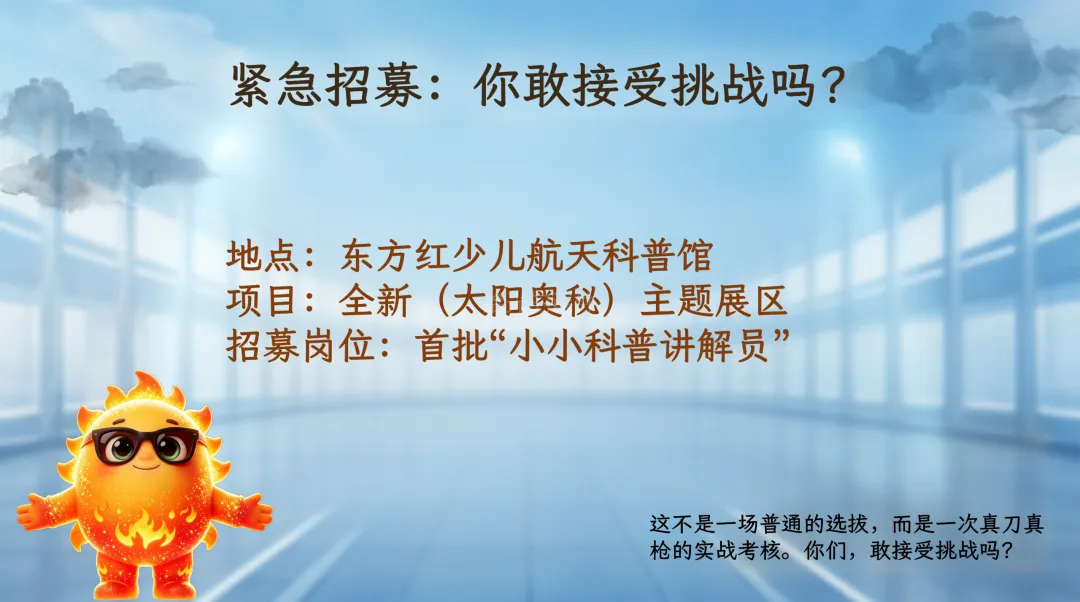 紧急招募：你敢接受挑战吗？

地点：东方红少儿航天科普馆
项目：全新（太阳奥秘）主题展区
招募岗位：首批“小小科普讲解员”

这不是一场普通的选拔，而是一次真刀真枪的实战考核。你们，敢接受挑战吗？